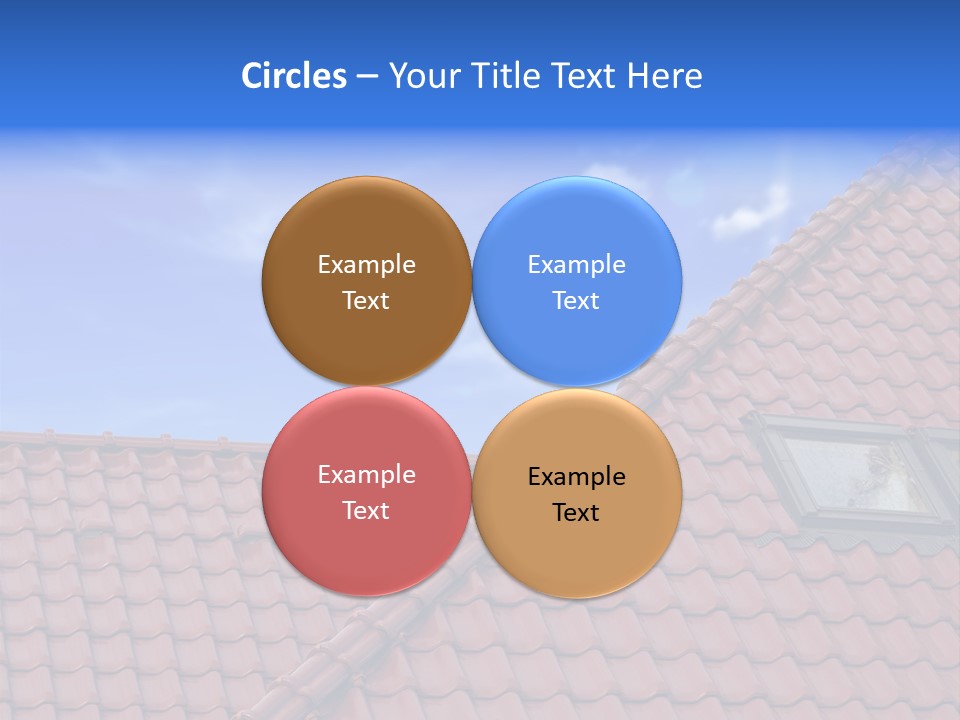 Circles – Your Title Text Here

Example Text

Example Text

Example Text

Example Text